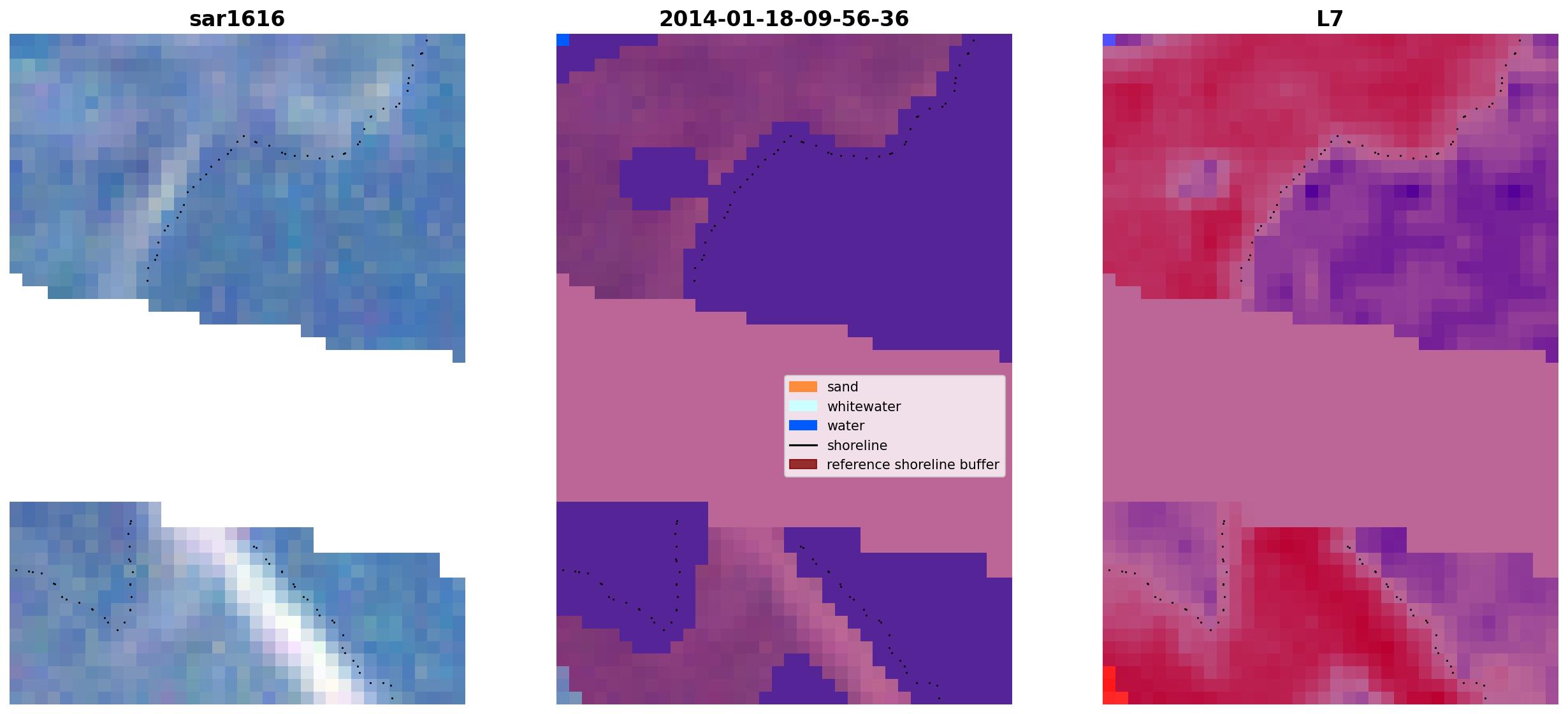 sar1616

2014-01-18-09-56-36

sand
whitewater
water
shoreline
reference shoreline buffer

L7